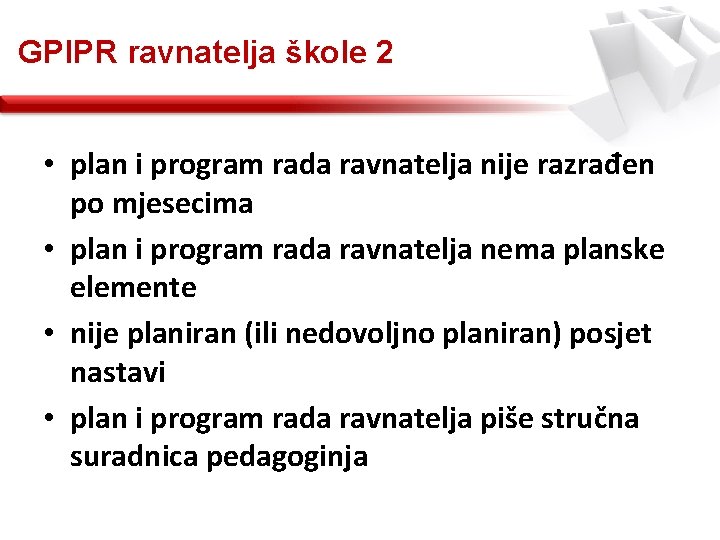 GPIPR ravnatelja škole 2

• plan i program rada ravnatelja nije razrađen po mjesecima
• plan i program rada ravnatelja nema planske elemente
• nije planiran (ili nedovoljno planiran) posjet nastavi
• plan i program rada ravnatelja piše stručna suradnica pedagoginja